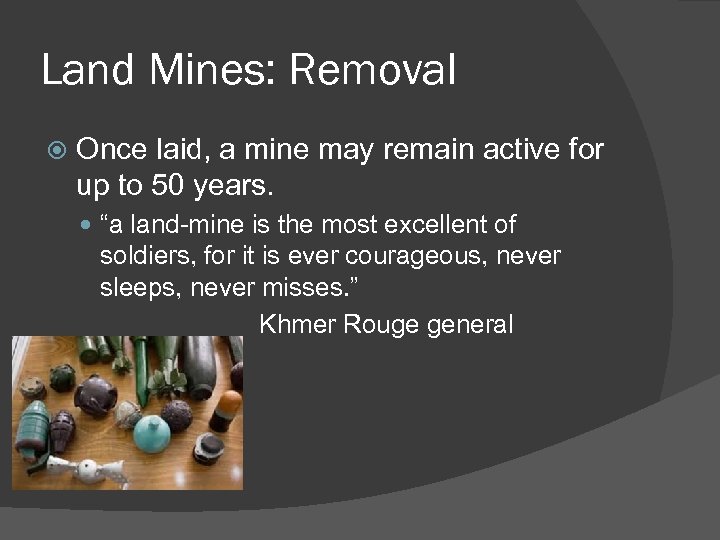 Land Mines: Removal

Once laid, a mine may remain active for up to 50 years.

“a land-mine is the most excellent of soldiers, for it is ever courageous, never sleeps, never misses.”

Khmer Rouge general